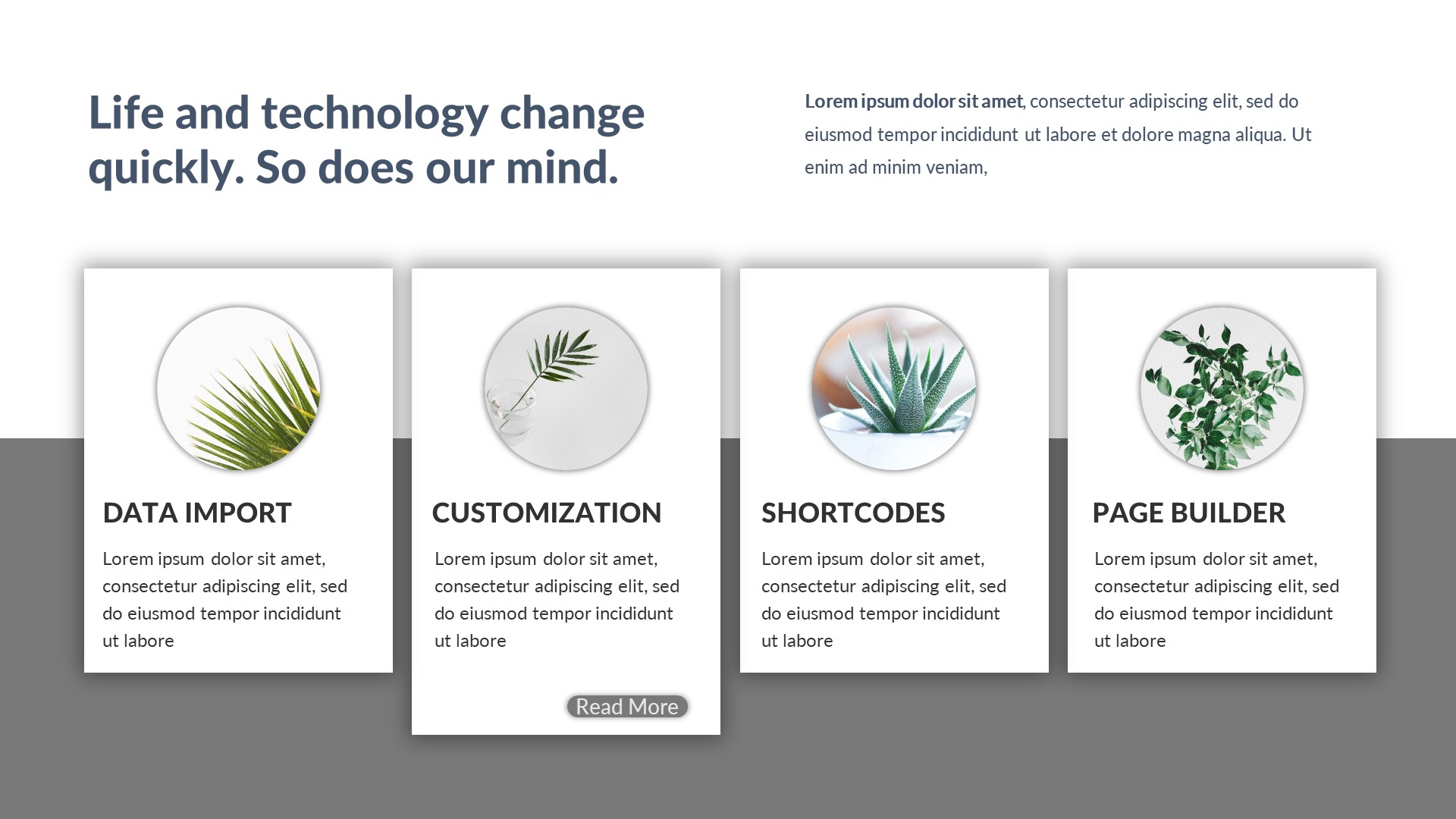 Life and technology change quickly. So does our mind.

Lorem ipsum dolor sit amet, consectetur adipiscing elit, sed do eiusmod tempor incididunt ut labore et dolore magna aliqua. Ut enim ad minim veniam,

DATA IMPORT

Lorem ipsum dolor sit amet, consectetur adipiscing elit, sed do eiusmod tempor incididunt ut labore

CUSTOMIZATION

Lorem ipsum dolor sit amet, consectetur adipiscing elit, sed do eiusmod tempor incididunt ut labore

Read More

SHORTCODES

Lorem ipsum dolor sit amet, consectetur adipiscing elit, sed do eiusmod tempor incididunt ut labore

PAGE BUILDER

Lorem ipsum dolor sit amet, consectetur adipiscing elit, sed do eiusmod tempor incididunt ut labore